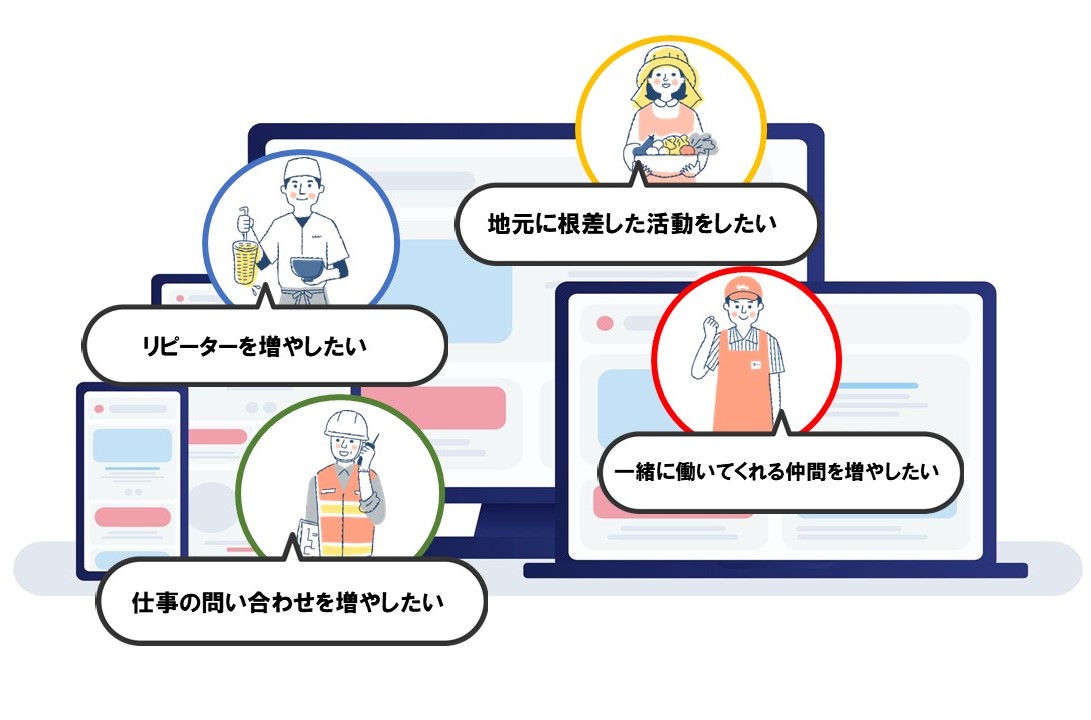 地元に根差した活動をしたい

リピーターを増やしたい

一緒に働いてくれる仲間を増やしたい

仕事の問い合わせを増やしたい